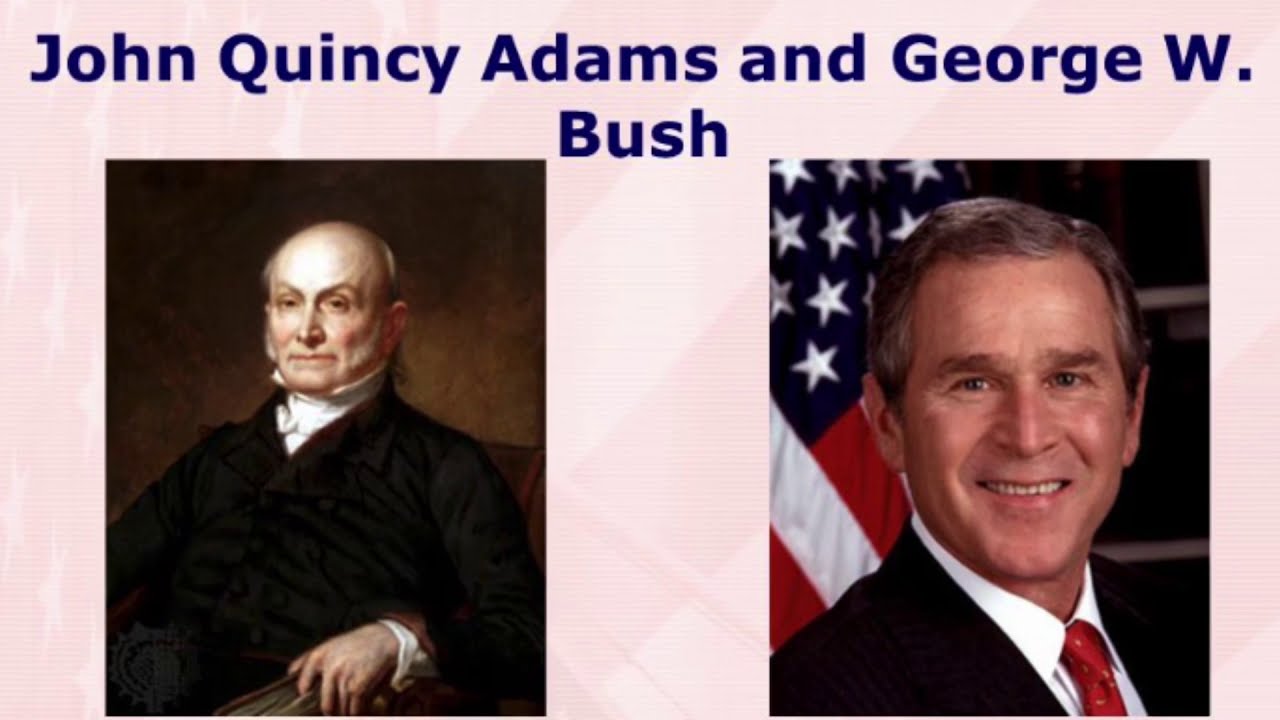 John Quincy Adams and George W. Bush